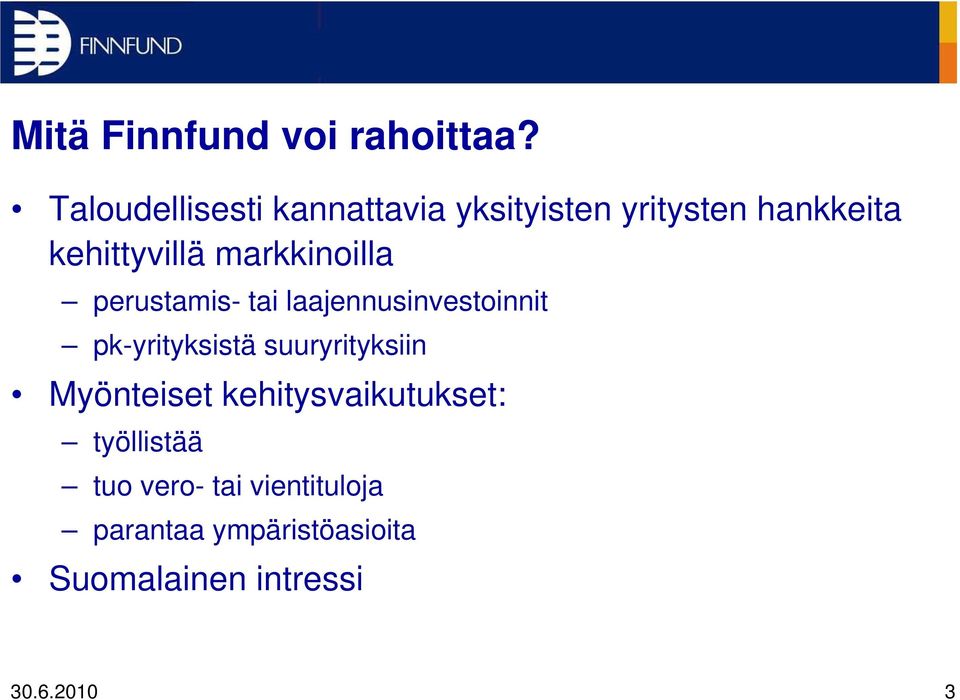 FINNFUND

Mitä Finnfund voi rahoittaa?

• Taloudellisesti kannattavia yksityisten yritysten hankkeita kehittyvillä markkinoilla
– perustamis- tai laajennusinvestoinnit
– pk-yrityksistä suuryrityksiin
• Myönteiset kehitysvaikutukset:
– työllistää
– tuo vero- tai vientituloja
– parantaa ympäristöasioita
• Suomalainen intressi

30.6.2010

3